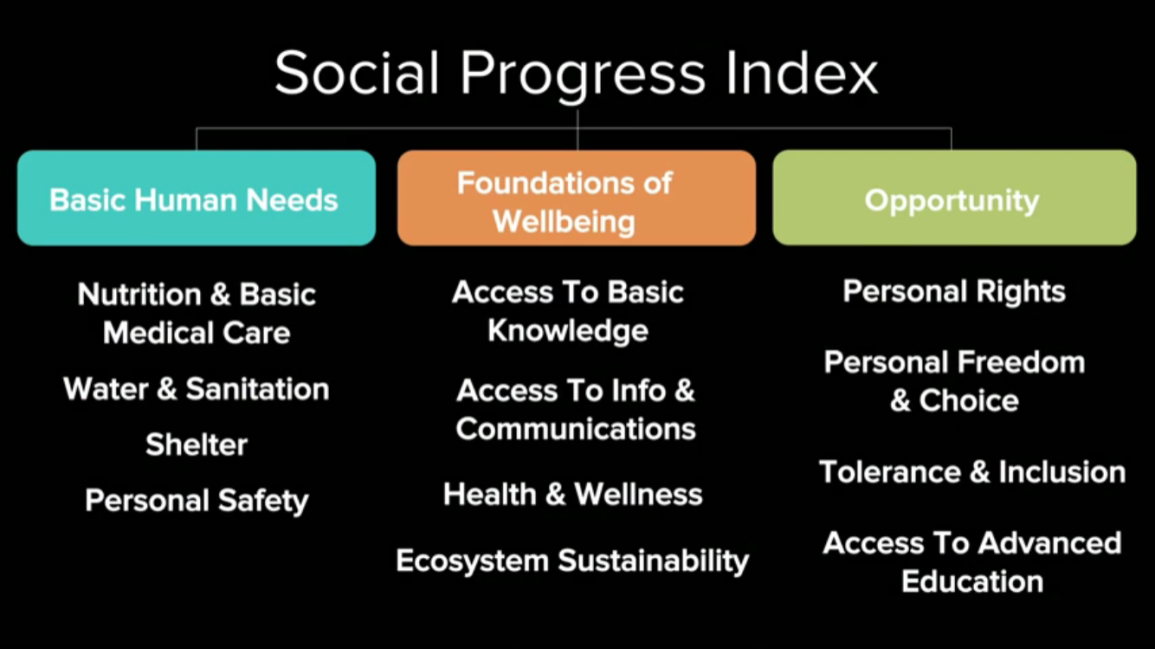 Social Progress Index

Basic Human Needs

Nutrition & Basic Medical Care

Water & Sanitation

Shelter

Personal Safety

Foundations of Wellbeing

Access To Basic Knowledge

Access To Info & Communications

Health & Wellness

Ecosystem Sustainability

Opportunity

Personal Rights

Personal Freedom & Choice

Tolerance & Inclusion

Access To Advanced Education